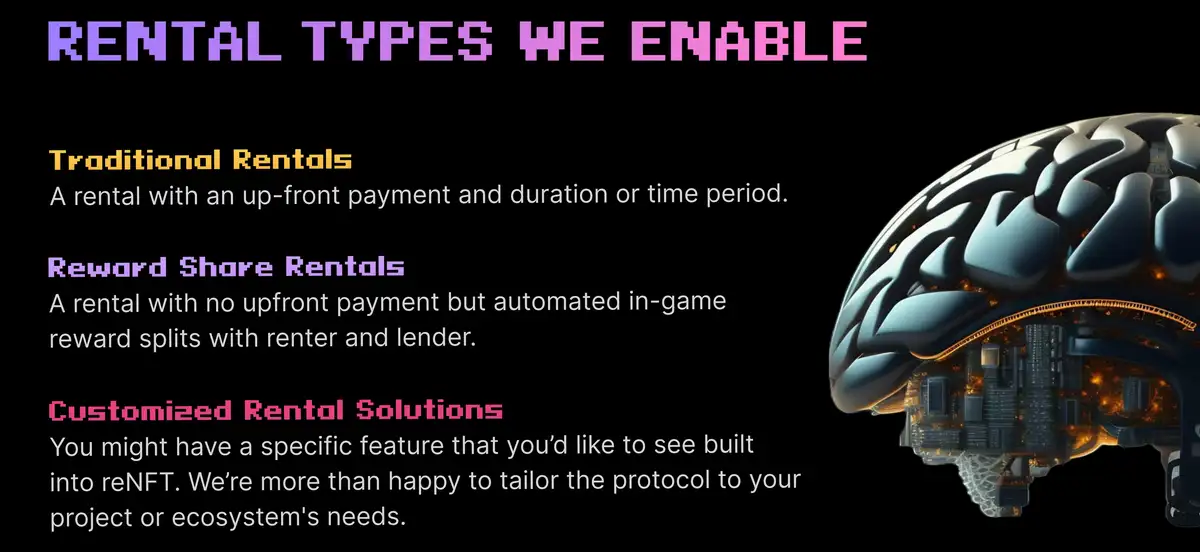 RENTAL TYPES WE ENABLE

Traditional Rentals
A rental with an up-front payment and duration or time period.

Reward Share Rentals
A rental with no upfront payment but automated in-game reward splits with renter and lender.

Customized Rental Solutions
You might have a specific feature that you'd like to see built into reNFT. We're more than happy to tailor the protocol to your project or ecosystem's needs.